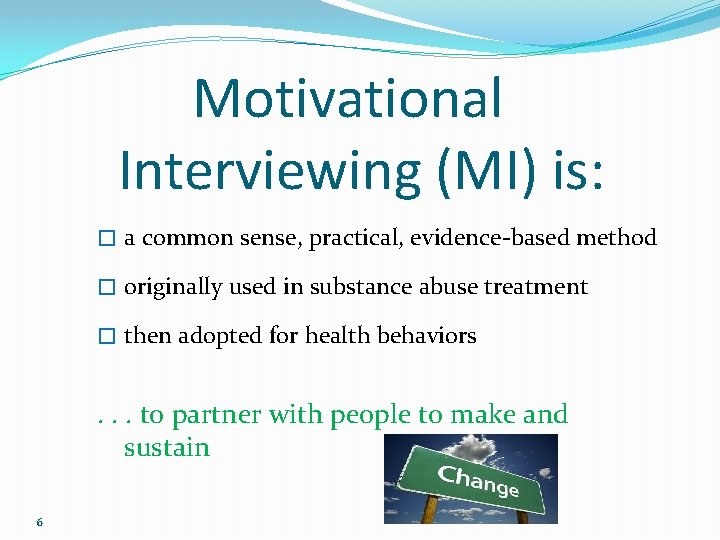 Motivational Interviewing (MI) is:

☐ a common sense, practical, evidence-based method

☐ originally used in substance abuse treatment

☐ then adopted for health behaviors

. . . to partner with people to make and sustain

Change

6